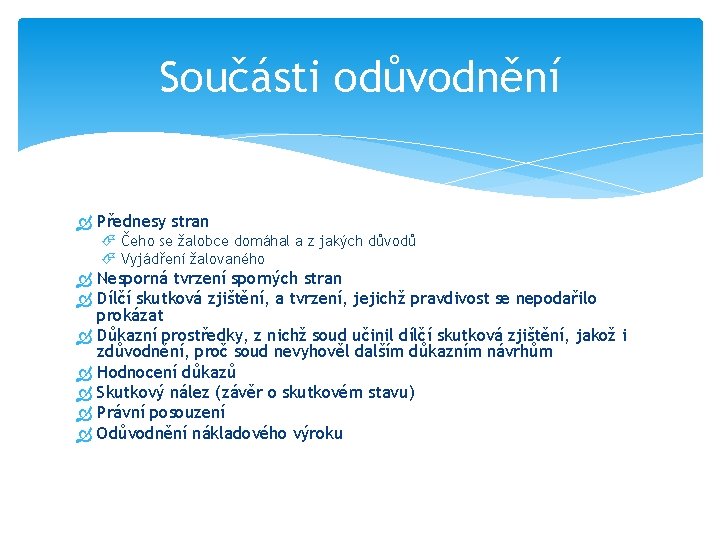 Součásti odůvodnění

Přednesy stran
Čeho se žalobce domáhal a z jakých důvodů
Vyjádření žalovaného
Nesporná tvrzení sporných stran
Dílčí skutková zjištění, a tvrzení, jejichž pravdivost se nepodařilo prokázat
Důkazní prostředky, z nichž soud učinil dílčí skutková zjištění, jakož i zdůvodnění, proč soud nevyhověl dalším důkazním návrhům
Hodnocení důkazů
Skutkový nález (závěr o skutkovém stavu)
Právní posouzení
Odůvodnění nákladového výroku